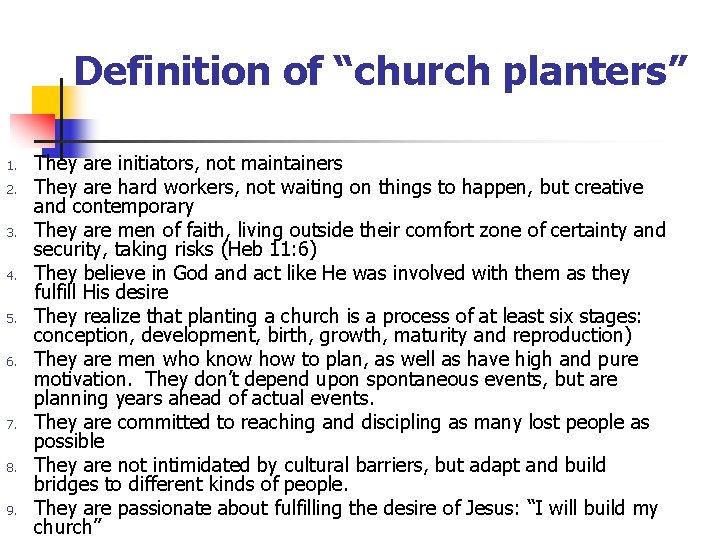 Definition of “church planters”

1. They are initiators, not maintainers
2. They are hard workers, not waiting on things to happen, but creative and contemporary
3. They are men of faith, living outside their comfort zone of certainty and security, taking risks (Heb 11:6)
4. They believe in God and act like He was involved with them as they fulfill His desire
5. They realize that planting a church is a process of at least six stages: conception, development, birth, growth, maturity and reproduction)
6. They are men who know how to plan, as well as have high and pure motivation. They don’t depend upon spontaneous events, but are planning years ahead of actual events.
7. They are committed to reaching and discipling as many lost people as possible
8. They are not intimidated by cultural barriers, but adapt and build bridges to different kinds of people.
9. They are passionate about fulfilling the desire of Jesus: “I will build my church”